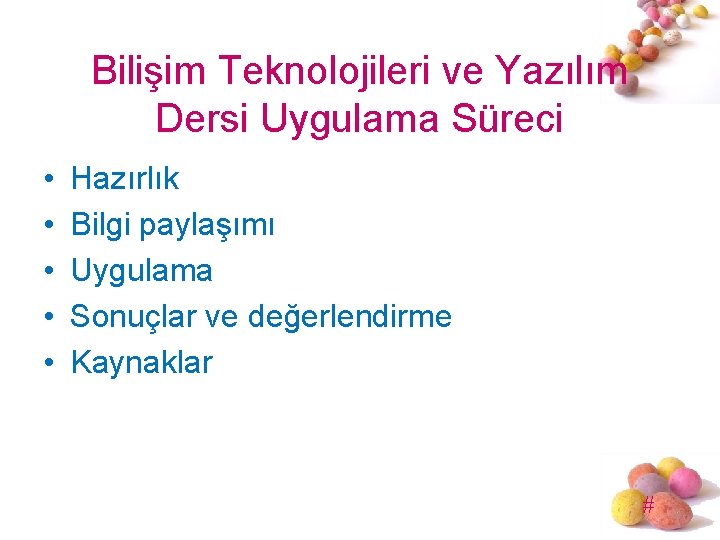 Bilişim Teknolojileri ve Yazılım Dersi Uygulama Süreci

• Hazırlık
• Bilgi paylaşımı
• Uygulama
• Sonuçlar ve değerlendirme
• Kaynaklar

#